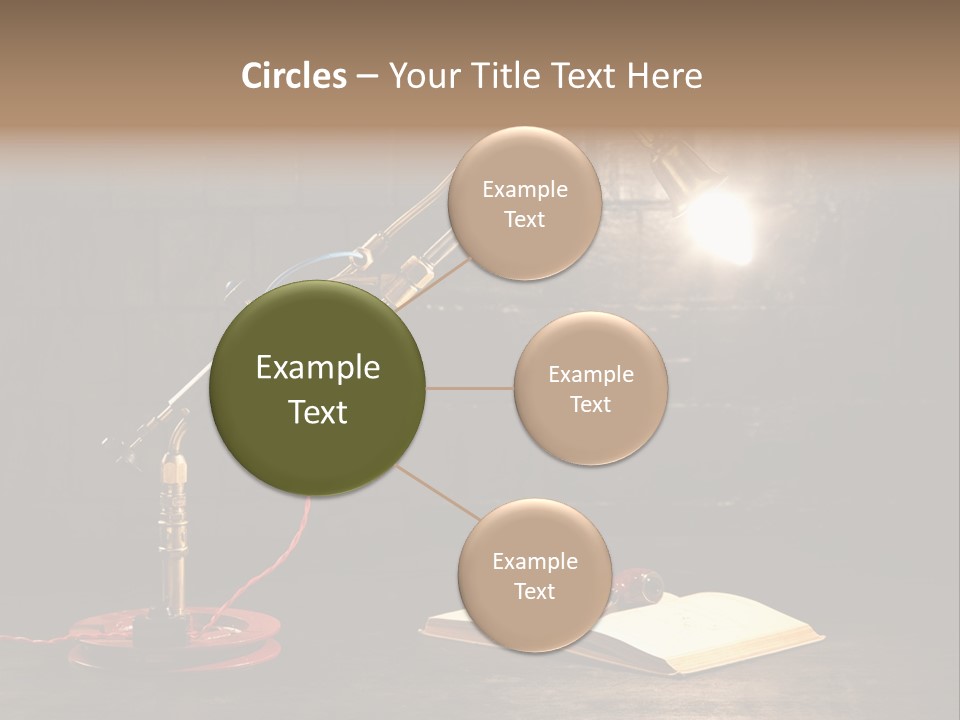 Circles – Your Title Text Here

Example Text

Example Text

Example Text

Example Text